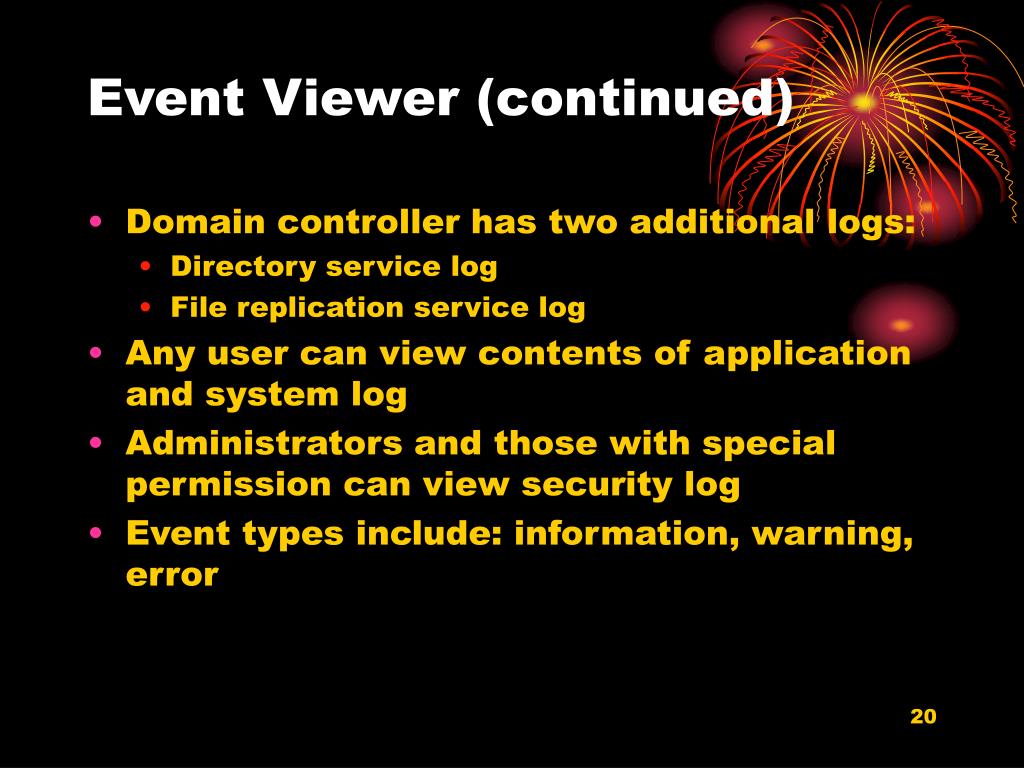 Event Viewer (continued)

• Domain controller has two additional logs:
  • Directory service log
  • File replication service log
• Any user can view contents of application and system log
• Administrators and those with special permission can view security log
• Event types include: information, warning, error

20